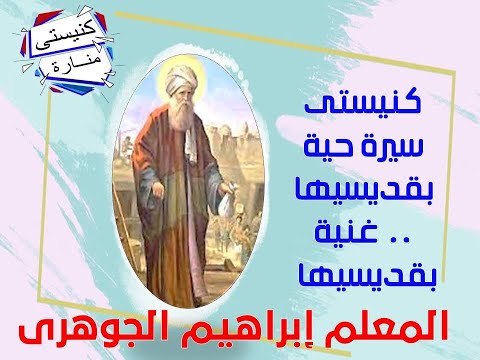 كنيستى
منارة

كنيستى
سيرة حية
بقديسيها
.. غنية
بقديسيها

المعلم إبراهيم الجوهرى